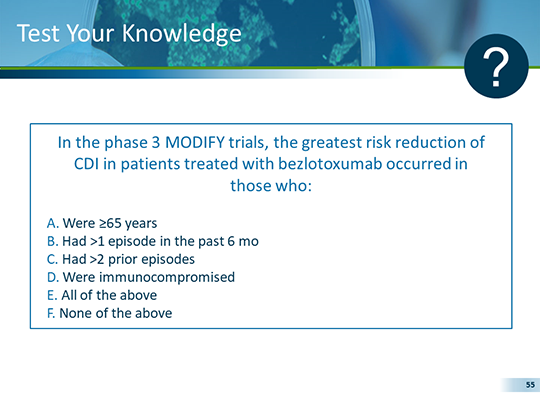 Test Your Knowledge

?

In the phase 3 MODIFY trials, the greatest risk reduction of CDI in patients treated with bezlotoxumab occurred in those who:

A. Were ≥65 years
B. Had >1 episode in the past 6 mo
C. Had >2 prior episodes
D. Were immunocompromised
E. All of the above
F. None of the above

55